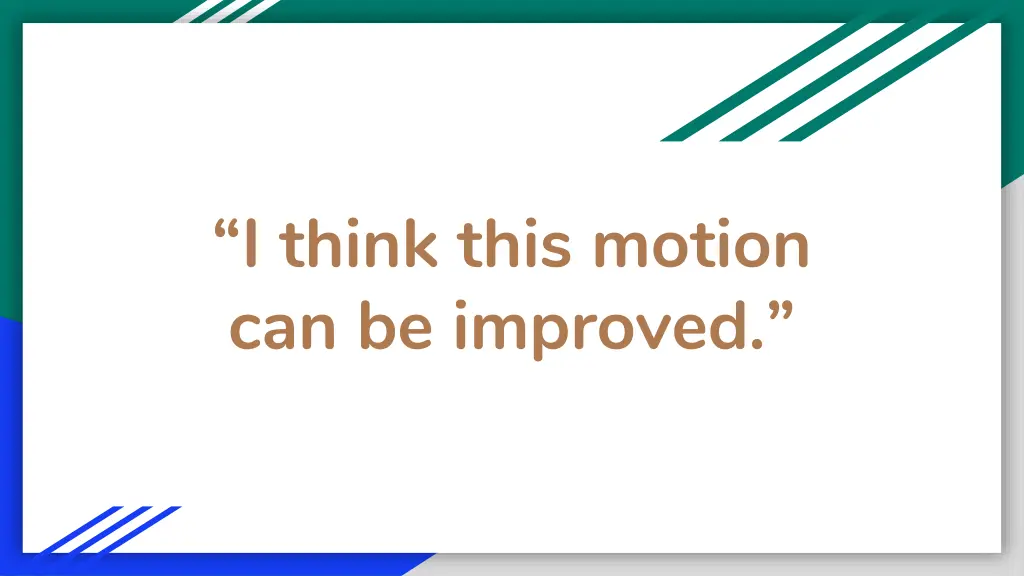 “I think this motion can be improved.”